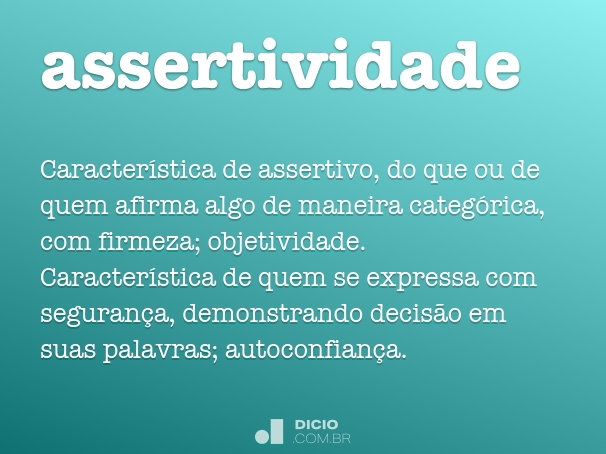 assertividade

Característica de assertivo, do que ou de quem afirma algo de maneira categórica, com firmeza; objetividade.
Característica de quem se expressa com segurança, demonstrando decisão em suas palavras; autoconfiança.

DICIO
.COM.BR